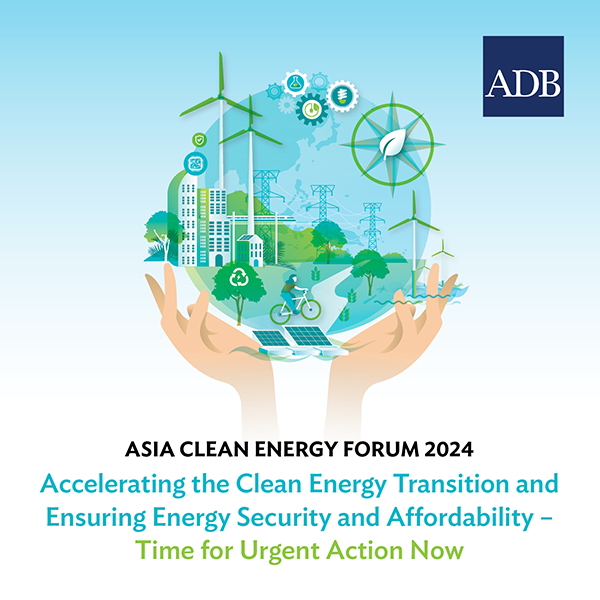 ADB

ASIA CLEAN ENERGY FORUM 2024

Accelerating the Clean Energy Transition and Ensuring Energy Security and Affordability – Time for Urgent Action Now